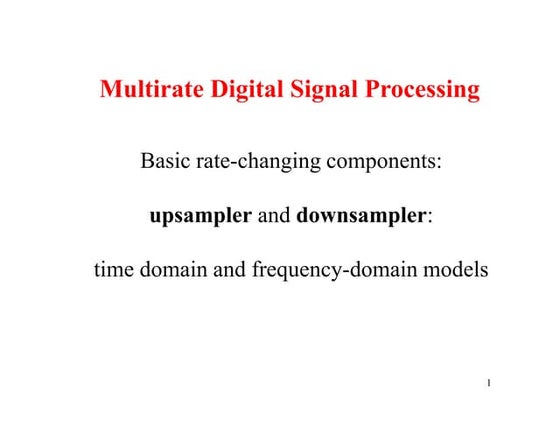 Multirate Digital Signal Processing

Basic rate-changing components:

upsampler and downsampler:

time domain and frequency-domain models

1